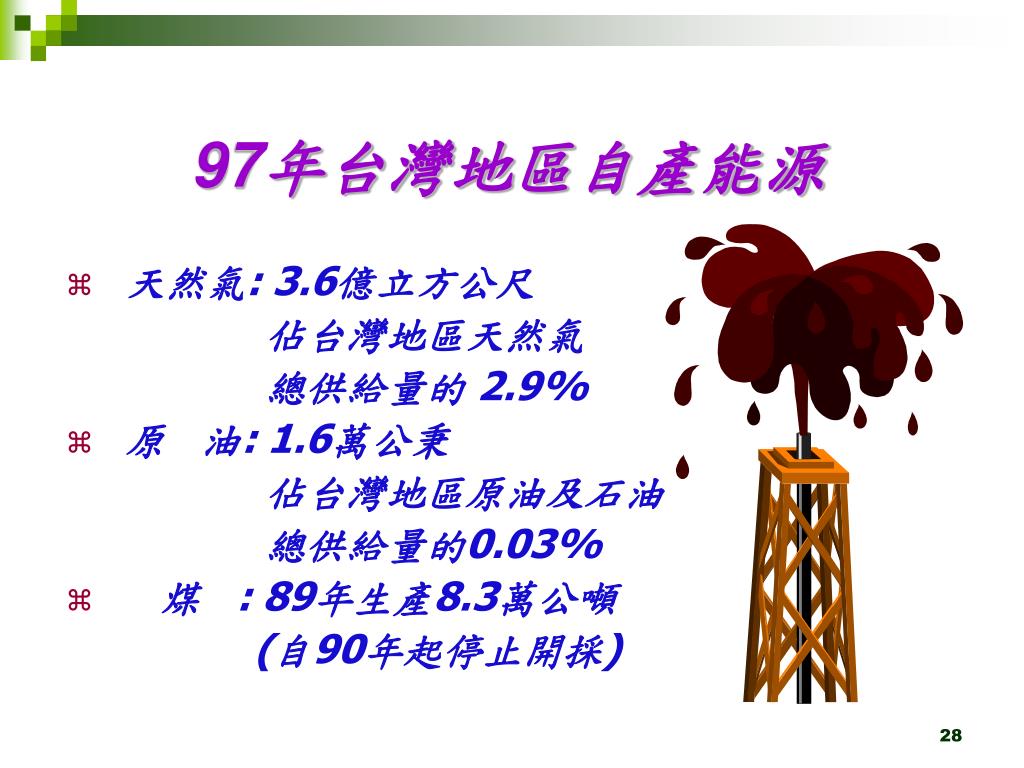 97年台灣地區自產能源

⌘ 天然氣: 3.6億立方公尺
佔台灣地區天然氣
總供給量的 2.9%

⌘ 原　油: 1.6萬公秉
佔台灣地區原油及石油
總供給量的0.03%

⌘ 煤　: 89年生產8.3萬公噸
(自90年起停止開採)

28